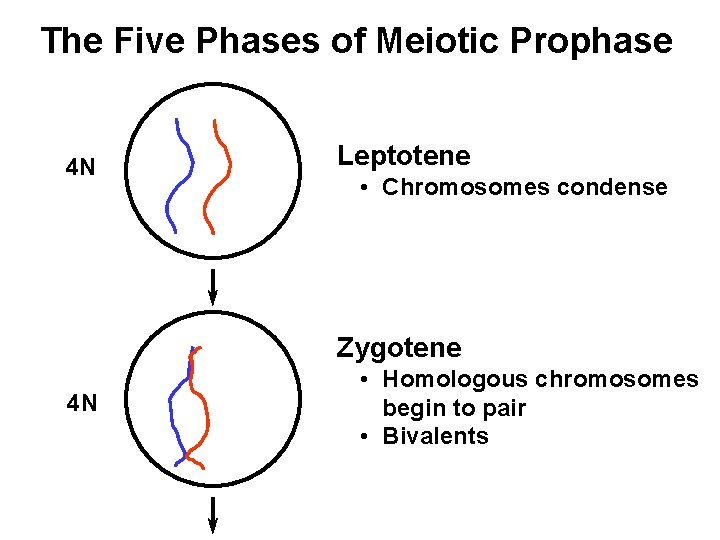 The Five Phases of Meiotic Prophase

4N

Leptotene
• Chromosomes condense

4N

Zygotene
• Homologous chromosomes begin to pair
• Bivalents